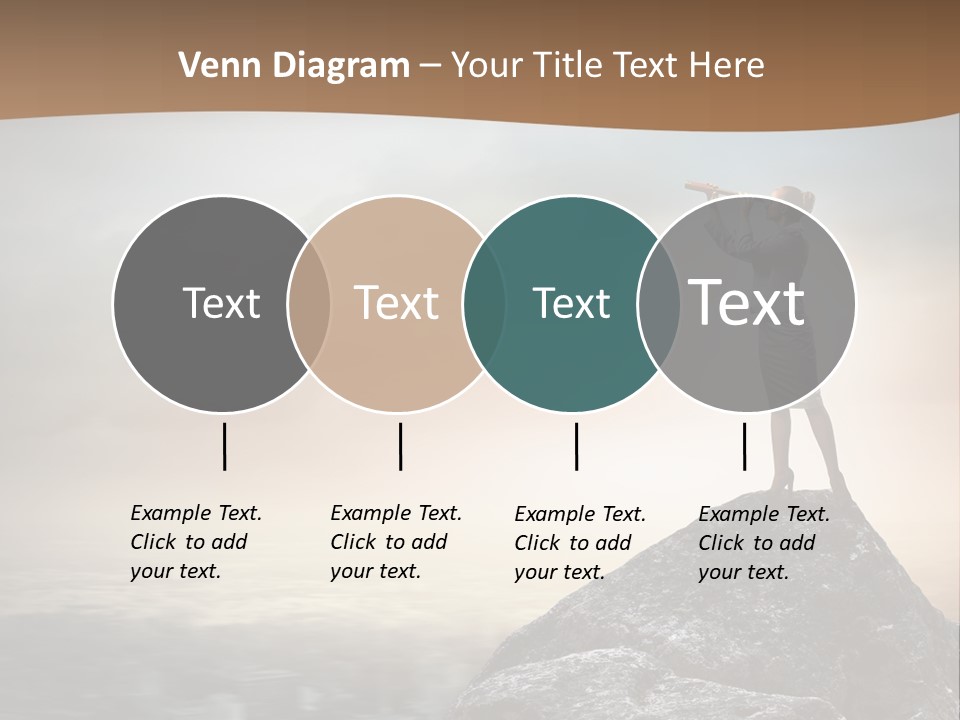 Venn Diagram – Your Title Text Here

Text

Text

Text

Text

Example Text. Click to add your text.

Example Text. Click to add your text.

Example Text. Click to add your text.

Example Text. Click to add your text.